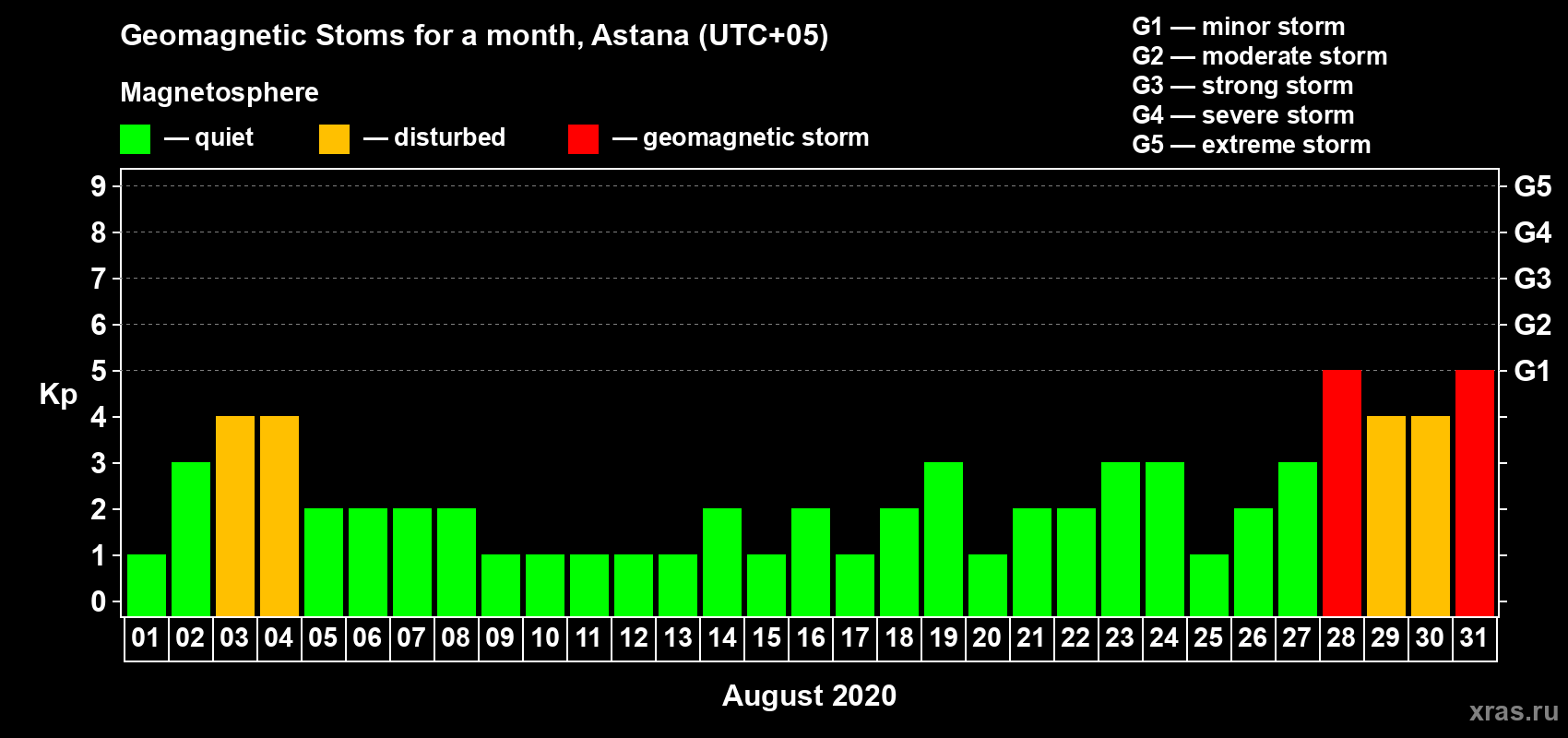 Geomagnetic Stoms for a month, Astana (UTC+05)

Magnetosphere

— quiet — disturbed — geomagnetic storm

G1 — minor storm
G2 — moderate storm
G3 — strong storm
G4 — severe storm
G5 — extreme storm

Kp

9 8 7 6 5 4 3 2 1 0

G5 G4 G3 G2 G1

01 02 03 04 05 06 07 08 09 10 11 12 13 14 15 16 17 18 19 20 21 22 23 24 25 26 27 28 29 30 31

August 2020

xras.ru